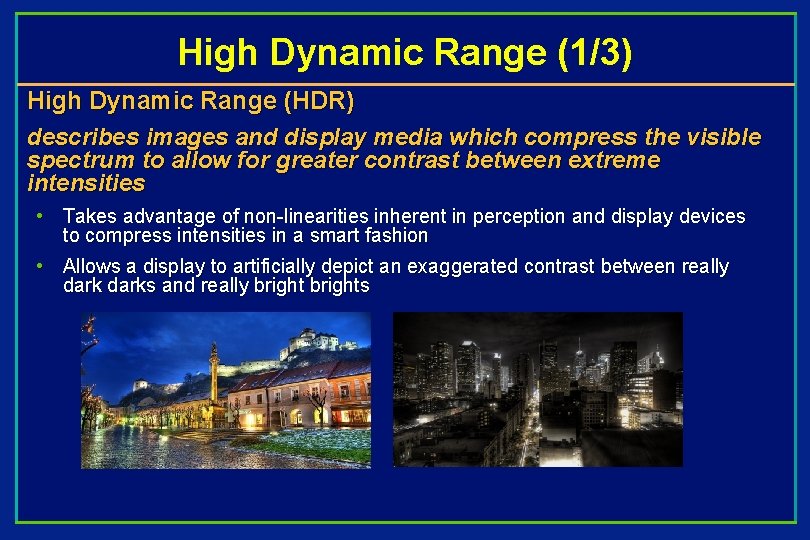 High Dynamic Range (1/3)

High Dynamic Range (HDR)

describes images and display media which compress the visible spectrum to allow for greater contrast between extreme intensities

• Takes advantage of non-linearities inherent in perception and display devices to compress intensities in a smart fashion

• Allows a display to artificially depict an exaggerated contrast between really dark darks and really bright brights